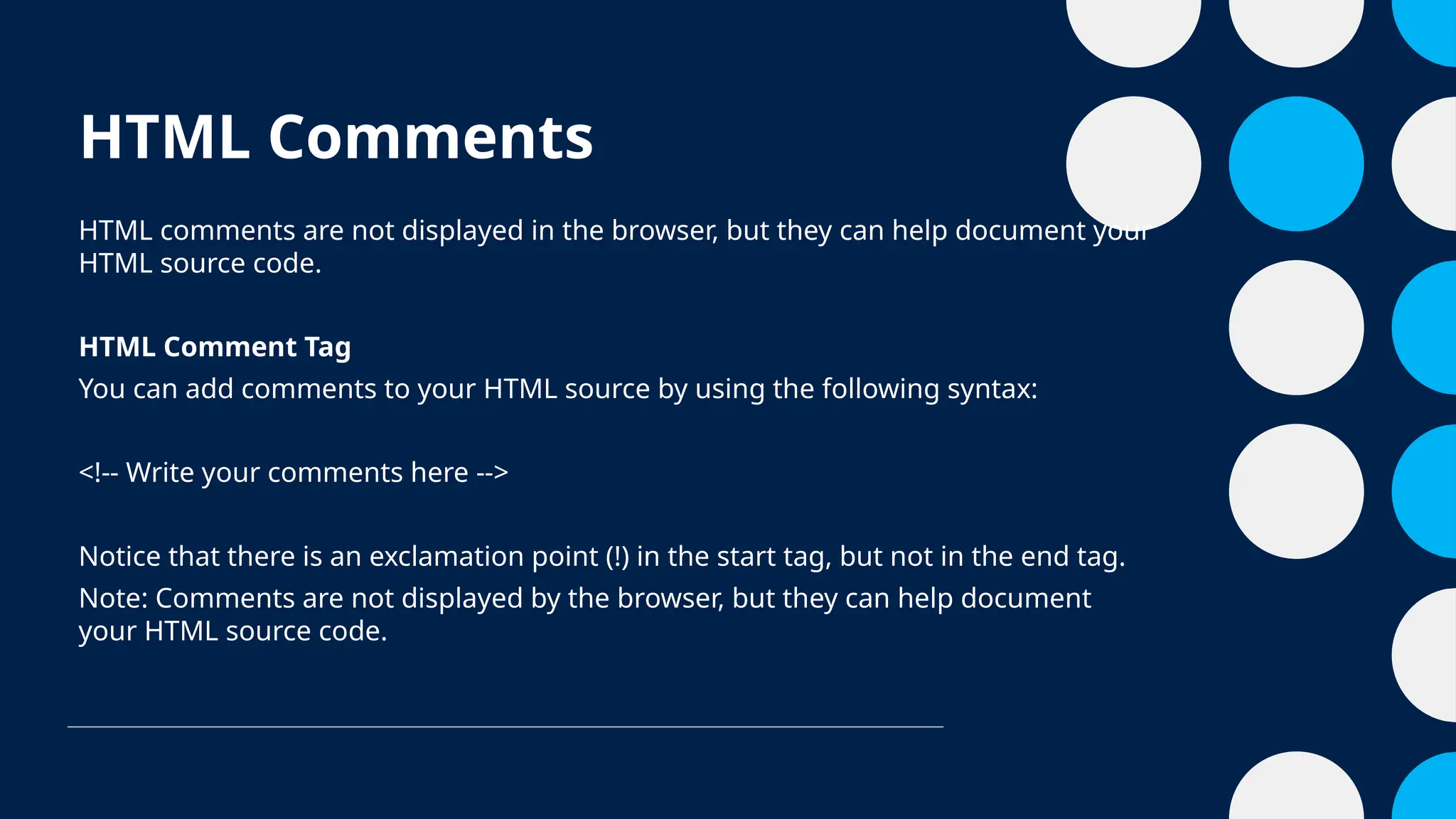 HTML Comments

HTML comments are not displayed in the browser, but they can help document your HTML source code.

HTML Comment Tag
You can add comments to your HTML source by using the following syntax:

<!-- Write your comments here -->

Notice that there is an exclamation point (!) in the start tag, but not in the end tag.
Note: Comments are not displayed by the browser, but they can help document your HTML source code.